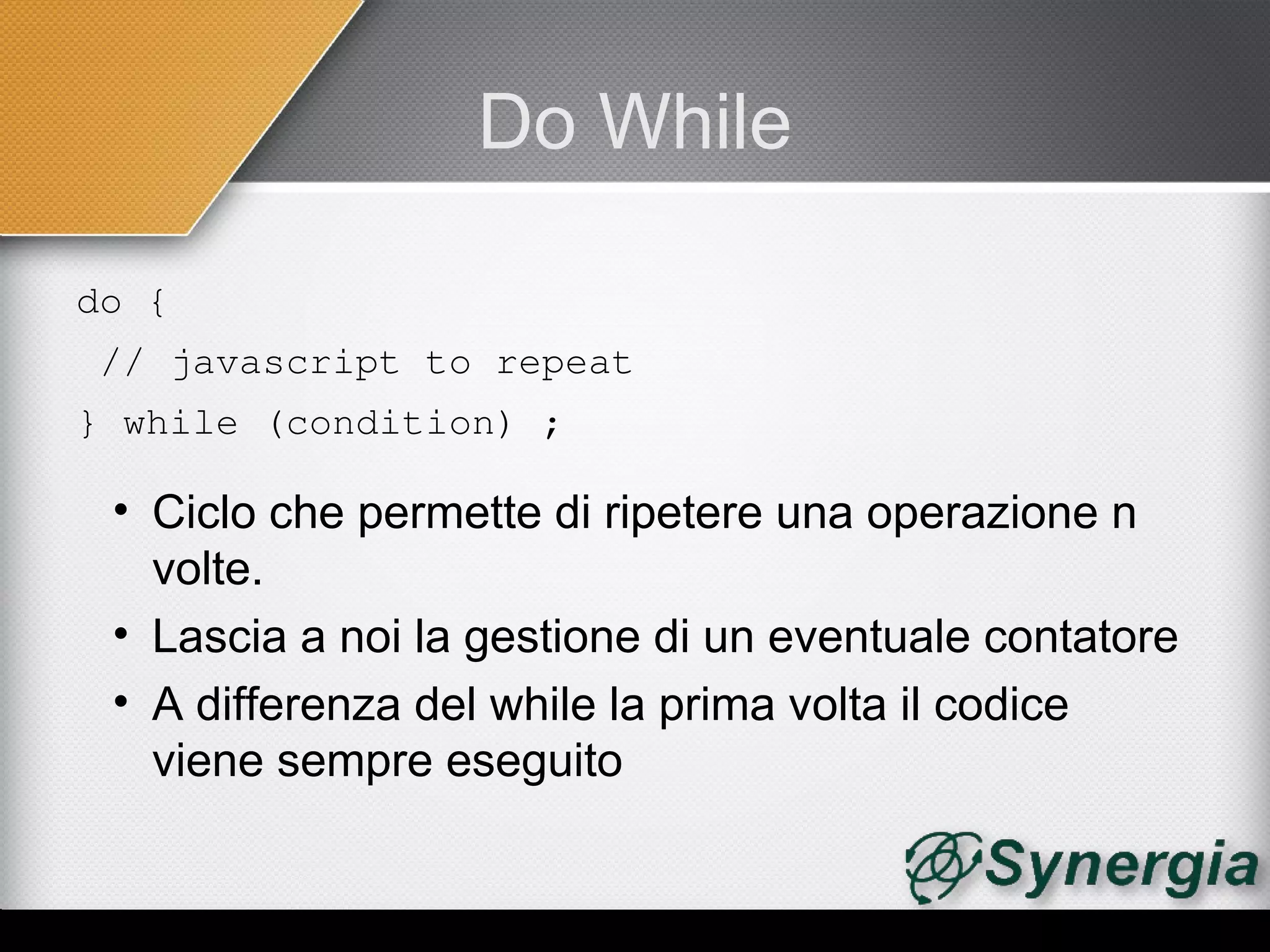 Do While

do {
 // javascript to repeat
} while (condition) ;

• Ciclo che permette di ripetere una operazione n volte.
• Lascia a noi la gestione di un eventuale contatore
• A differenza del while la prima volta il codice viene sempre eseguito

Synergia